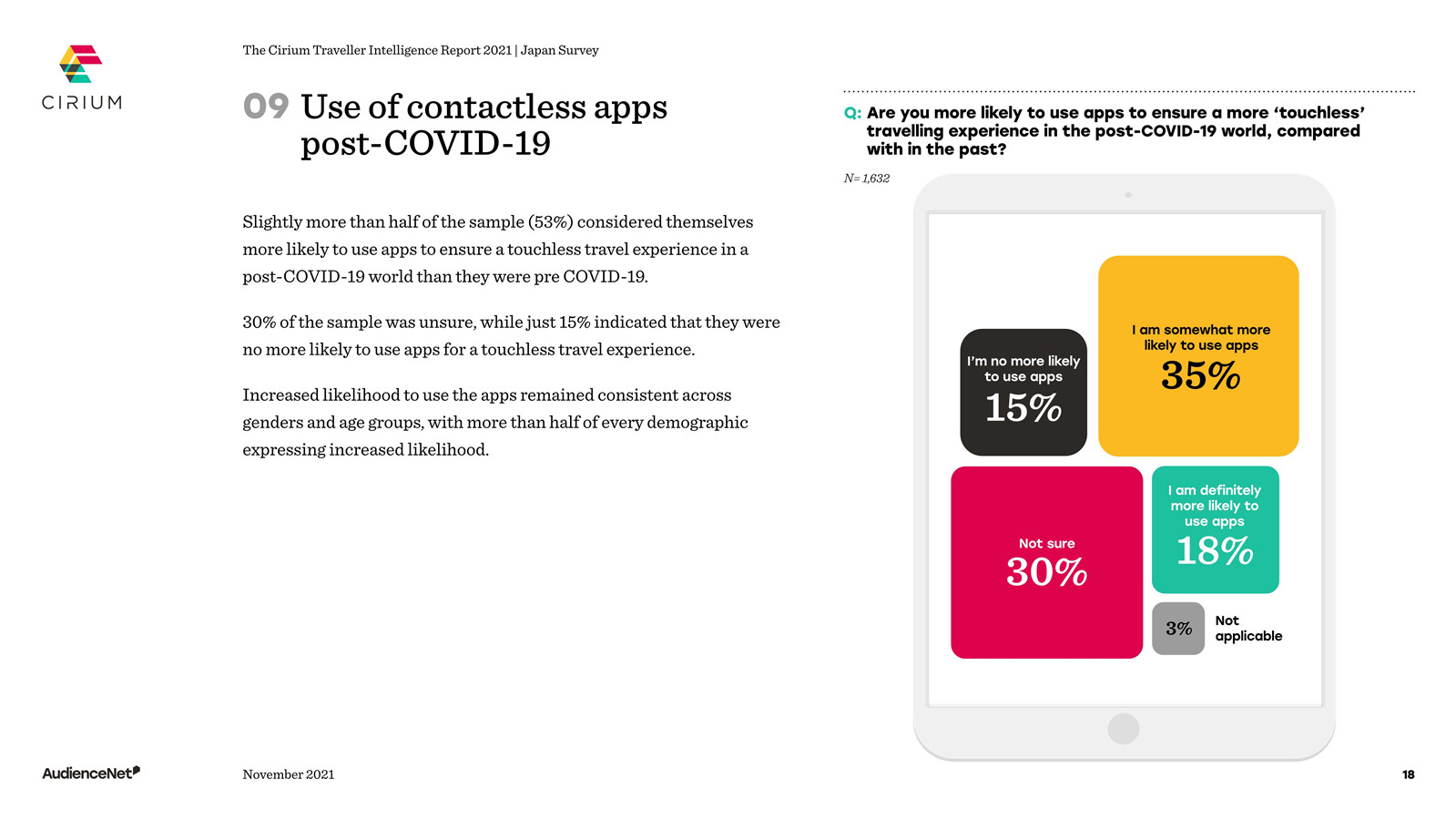 CIRIUM

The Cirium Traveller Intelligence Report 2021 | Japan Survey

09 Use of contactless apps post-COVID-19

Slightly more than half of the sample (53%) considered themselves more likely to use apps to ensure a touchless travel experience in a post-COVID-19 world than they were pre COVID-19.

30% of the sample was unsure, while just 15% indicated that they were no more likely to use apps for a touchless travel experience.

Increased likelihood to use the apps remained consistent across genders and age groups, with more than half of every demographic expressing increased likelihood.

Q: Are you more likely to use apps to ensure a more 'touchless' travelling experience in the post-COVID-19 world, compared with in the past?

N= 1,632

I'm no more likely to use apps
15%

I am somewhat more likely to use apps
35%

Not sure
30%

I am definitely more likely to use apps
18%

3% Not applicable

AudienceNet

November 2021

18